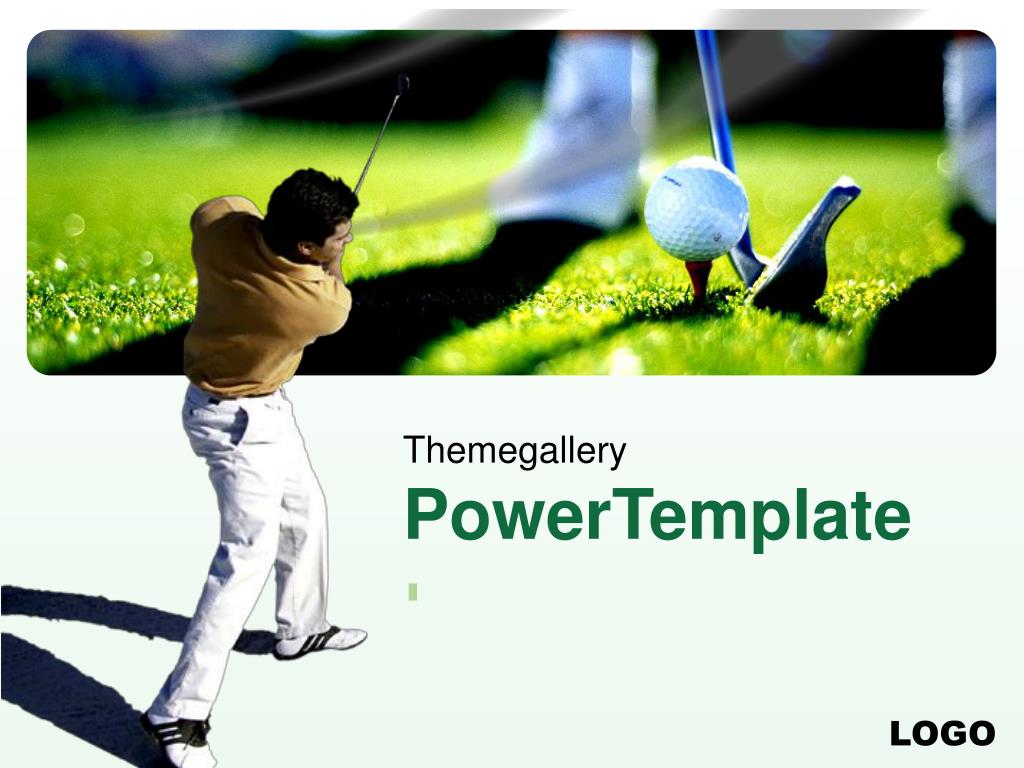 Themegallery
PowerTemplate

LOGO